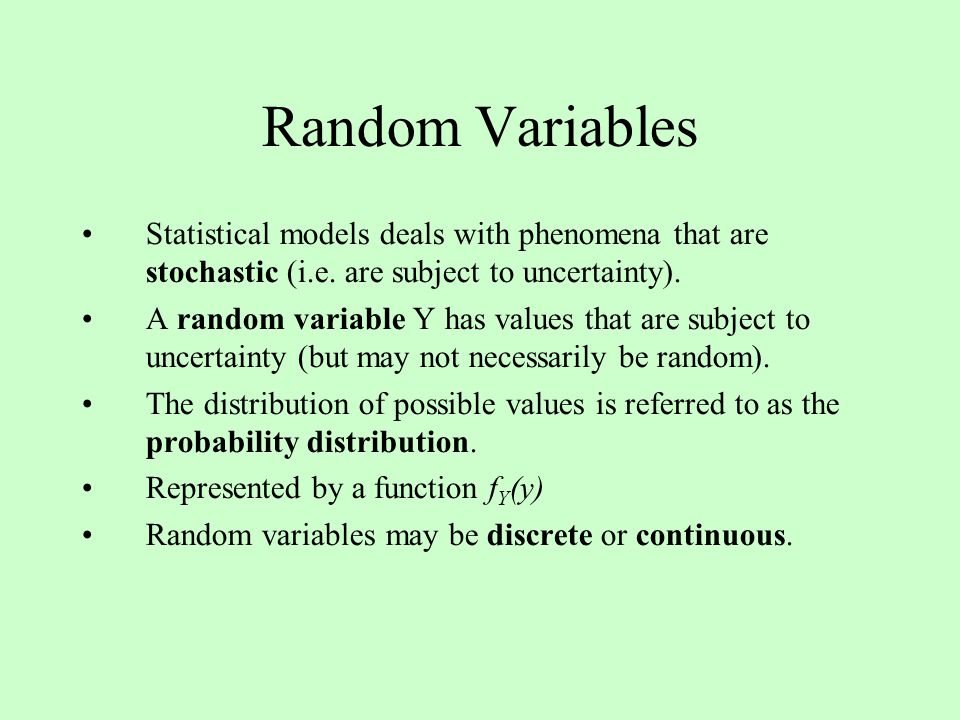 Random Variables

• Statistical models deals with phenomena that are stochastic (i.e. are subject to uncertainty).

• A random variable Y has values that are subject to uncertainty (but may not necessarily be random).

• The distribution of possible values is referred to as the probability distribution.

• Represented by a function $f_Y(y)$

• Random variables may be discrete or continuous.